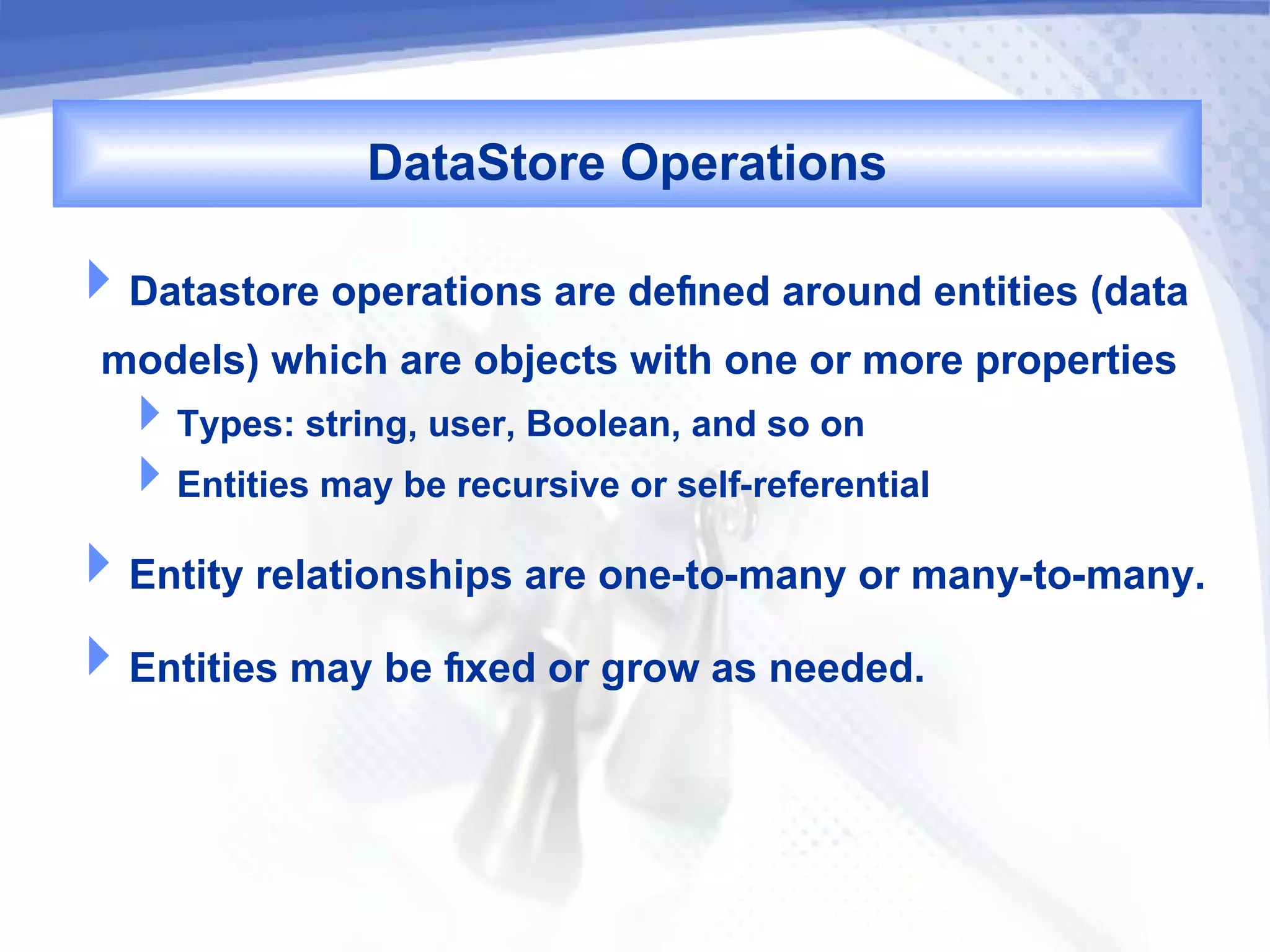 DataStore Operations

Datastore operations are defined around entities (data models) which are objects with one or more properties

Types: string, user, Boolean, and so on

Entities may be recursive or self-referential

Entity relationships are one-to-many or many-to-many.

Entities may be fixed or grow as needed.